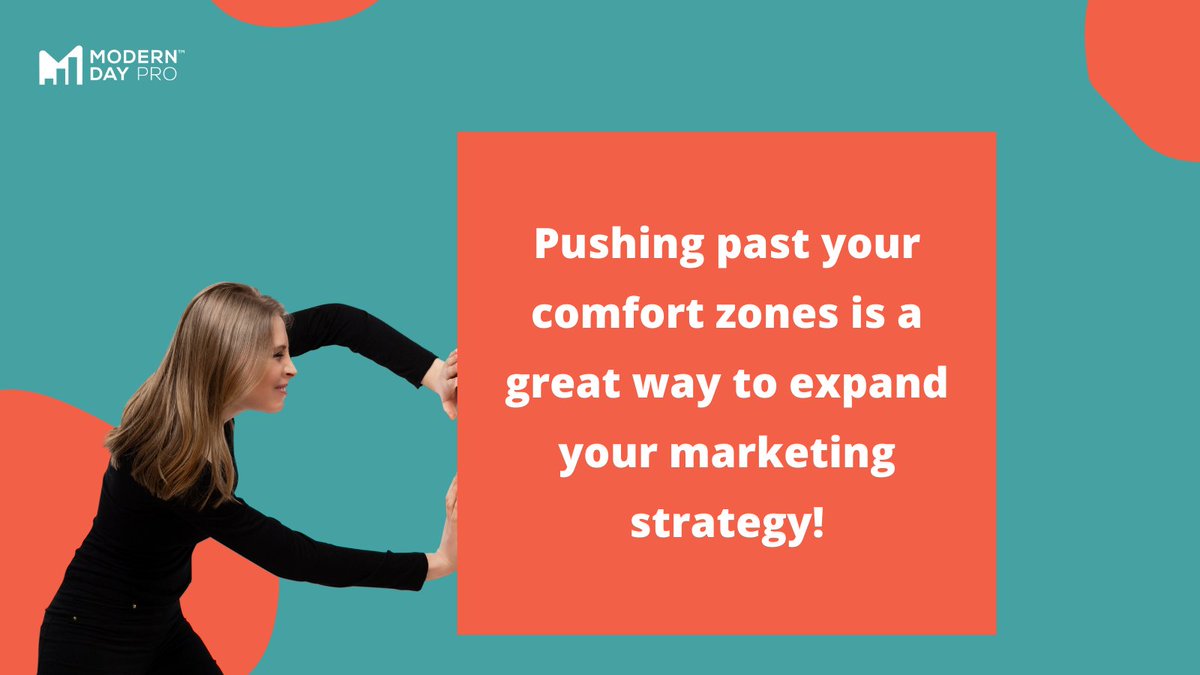 MODERN™
DAY PRO

Pushing past your comfort zones is a great way to expand your marketing strategy!